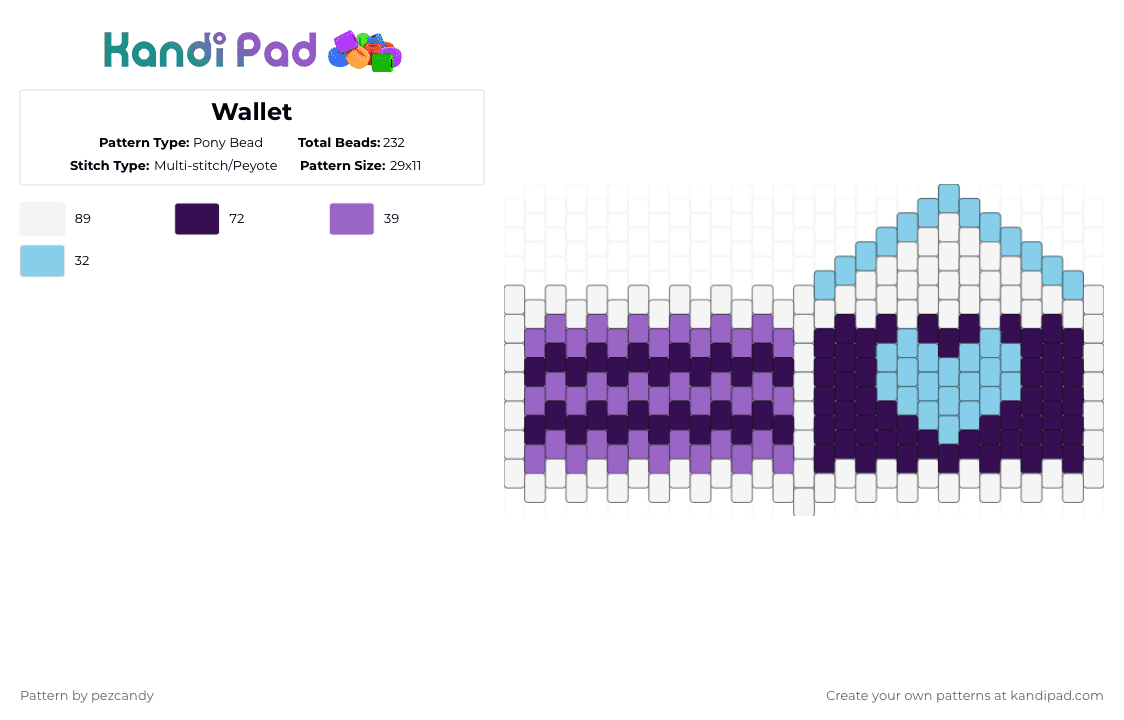 Kandi Pad

Wallet

Pattern Type: Pony Bead
Total Beads: 232
Stitch Type: Multi-stitch/Peyote
Pattern Size: 29x11

89
72
39
32

Pattern by pezcandy

Create your own patterns at kandipad.com